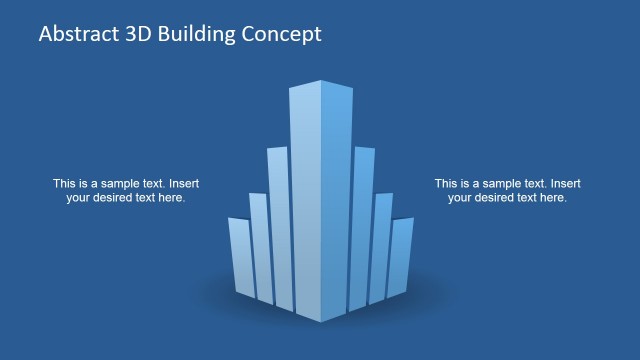 Abstract 3D Building Concept

This is a sample text. Insert your desired text here.

This is a sample text. Insert your desired text here.